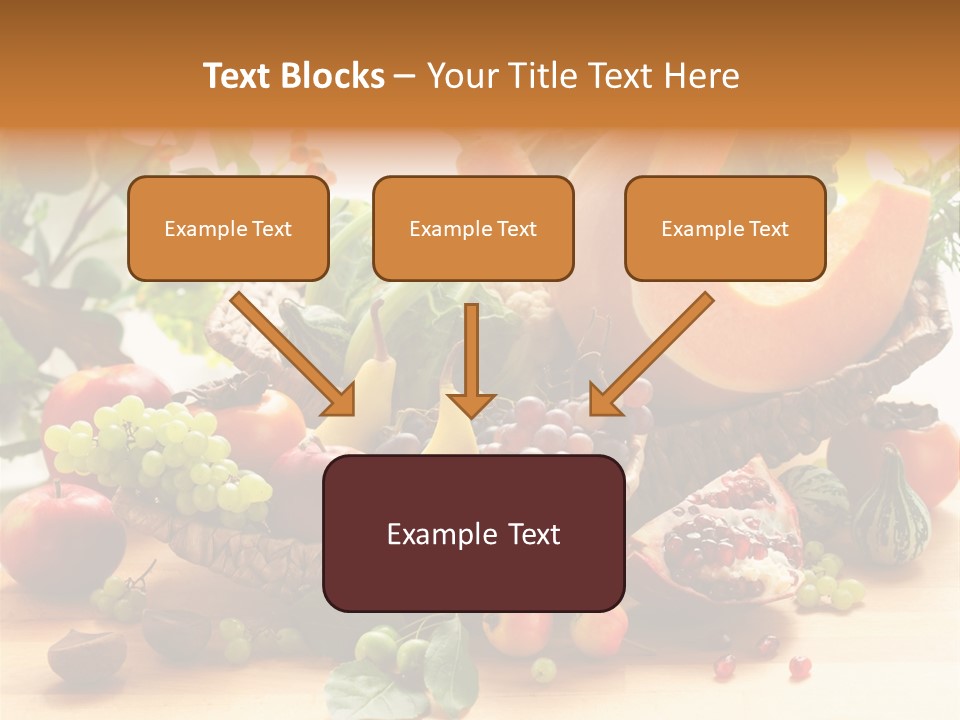 Text Blocks – Your Title Text Here

Example Text

Example Text

Example Text

Example Text